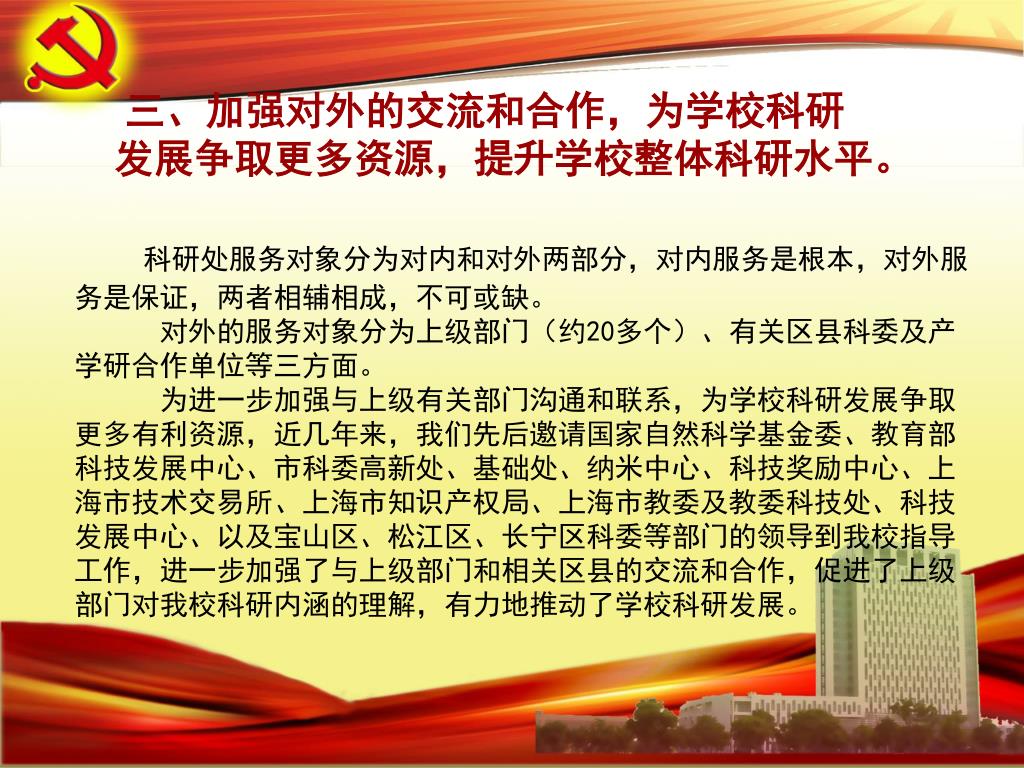 三、加强对外的交流和合作，为学校科研发展争取更多资源，提升学校整体科研水平。

科研处服务对象分为对内和对外两部分，对内服务是根本，对外服务是保证，两者相辅相成，不可或缺。

对外的服务对象分为上级部门（约20多个）、有关区县科委及产学研合作单位等三方面。

为进一步加强与上级有关部门沟通和联系，为学校科研发展争取更多有利资源，近几年来，我们先后邀请国家自然科学基金委、教育部科技发展中心、市科委高新处、基础处、纳米中心、科技奖励中心、上海市技术交易所、上海市知识产权局、上海市教委及教委科技处、科技发展中心、以及宝山区、松江区、长宁区科委等部门的领导到我校指导工作，进一步加强了与上级部门和相关区县的交流和合作，促进了上级部门对我校科研内涵的理解，有力地推动了学校科研发展。